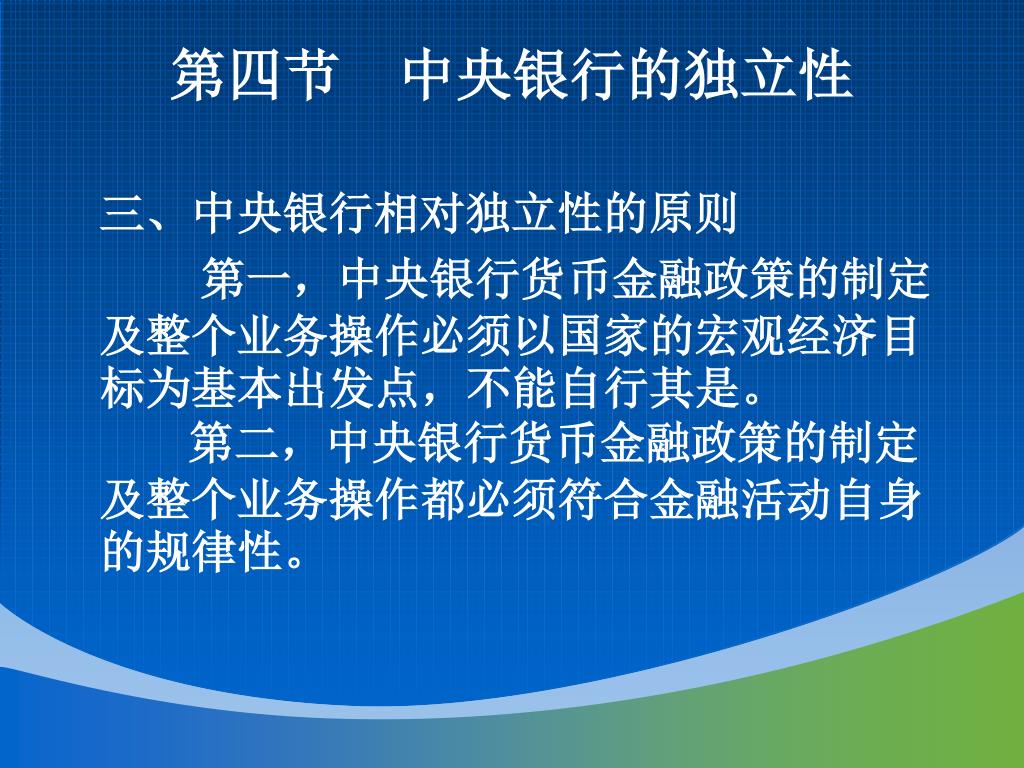 第四节　中央银行的独立性

三、中央银行相对独立性的原则

第一，中央银行货币金融政策的制定及整个业务操作必须以国家的宏观经济目标为基本出发点，不能自行其是。

第二，中央银行货币金融政策的制定及整个业务操作都必须符合金融活动自身的规律性。